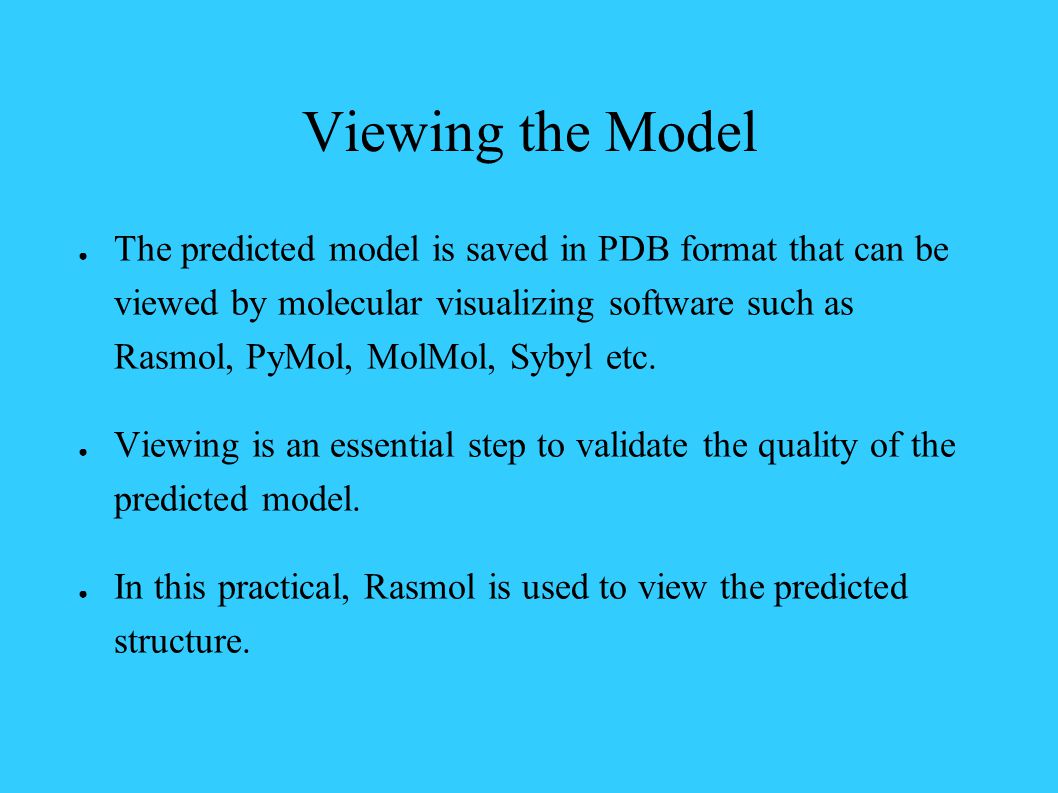 Viewing the Model

● The predicted model is saved in PDB format that can be viewed by molecular visualizing software such as Rasmol, PyMol, MolMol, Sybyl etc.

● Viewing is an essential step to validate the quality of the predicted model.

● In this practical, Rasmol is used to view the predicted structure.